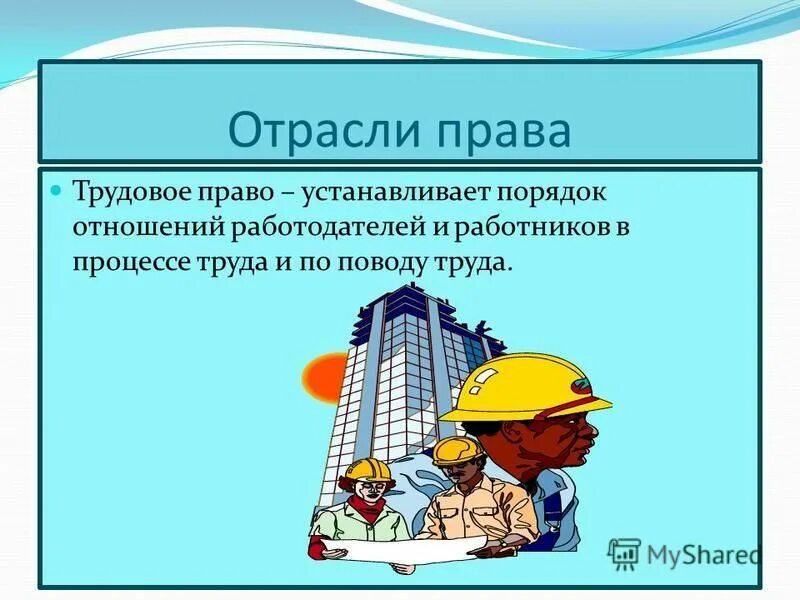 Отрасли права

Трудовое право – устанавливает порядок отношений работодателей и работников в процессе труда и по поводу труда.

MyShared